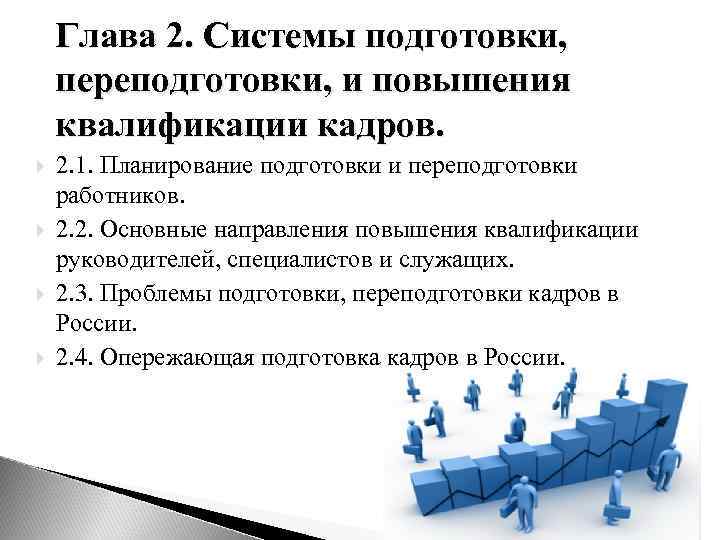 Глава 2. Системы подготовки, переподготовки, и повышения квалификации кадров.

2.1. Планирование подготовки и переподготовки работников.

2.2. Основные направления повышения квалификации руководителей, специалистов и служащих.

2.3. Проблемы подготовки, переподготовки кадров в России.

2.4. Опережающая подготовка кадров в России.